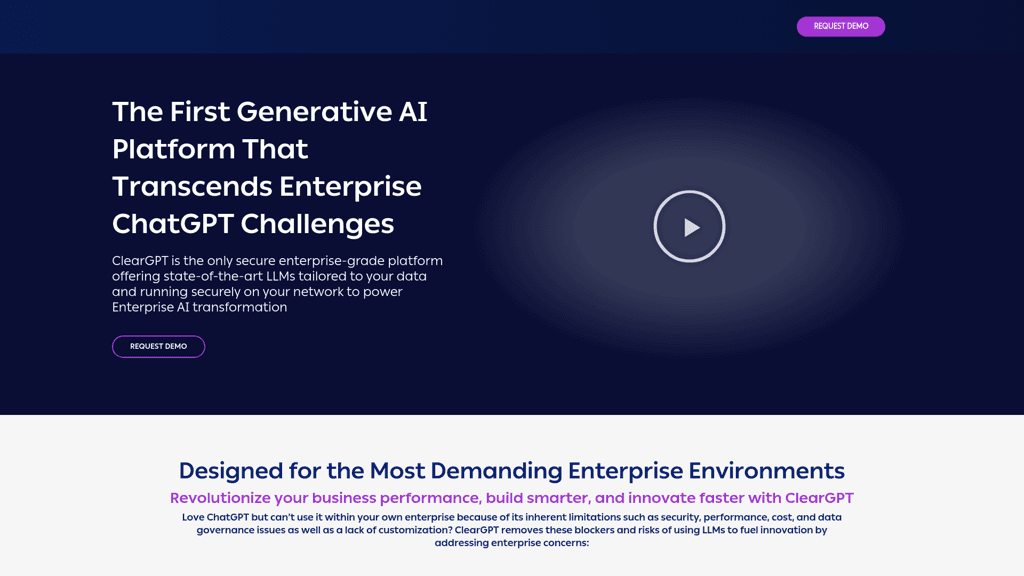 REQUEST DEMO

The First Generative AI Platform That Transcends Enterprise ChatGPT Challenges

ClearGPT is the only secure enterprise-grade platform offering state-of-the-art LLMs tailored to your data and running securely on your network to power Enterprise AI transformation

REQUEST DEMO

Designed for the Most Demanding Enterprise Environments

Revolutionize your business performance, build smarter, and innovate faster with ClearGPT

Love ChatGPT but can't use it within your own enterprise because of its inherent limitations such as security, performance, cost, and data governance issues as well as a lack of customization? ClearGPT removes these blockers and risks of using LLMs to fuel innovation by addressing enterprise concerns: